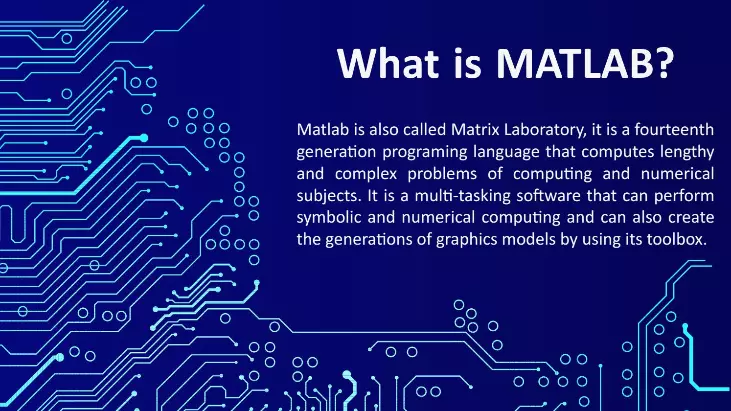 What is MATLAB?

Matlab is also called Matrix Laboratory, it is a fourteenth generation programing language that computes lengthy and complex problems of computing and numerical subjects. It is a multi-tasking software that can perform symbolic and numerical computing and can also create the generations of graphics models by using its toolbox.